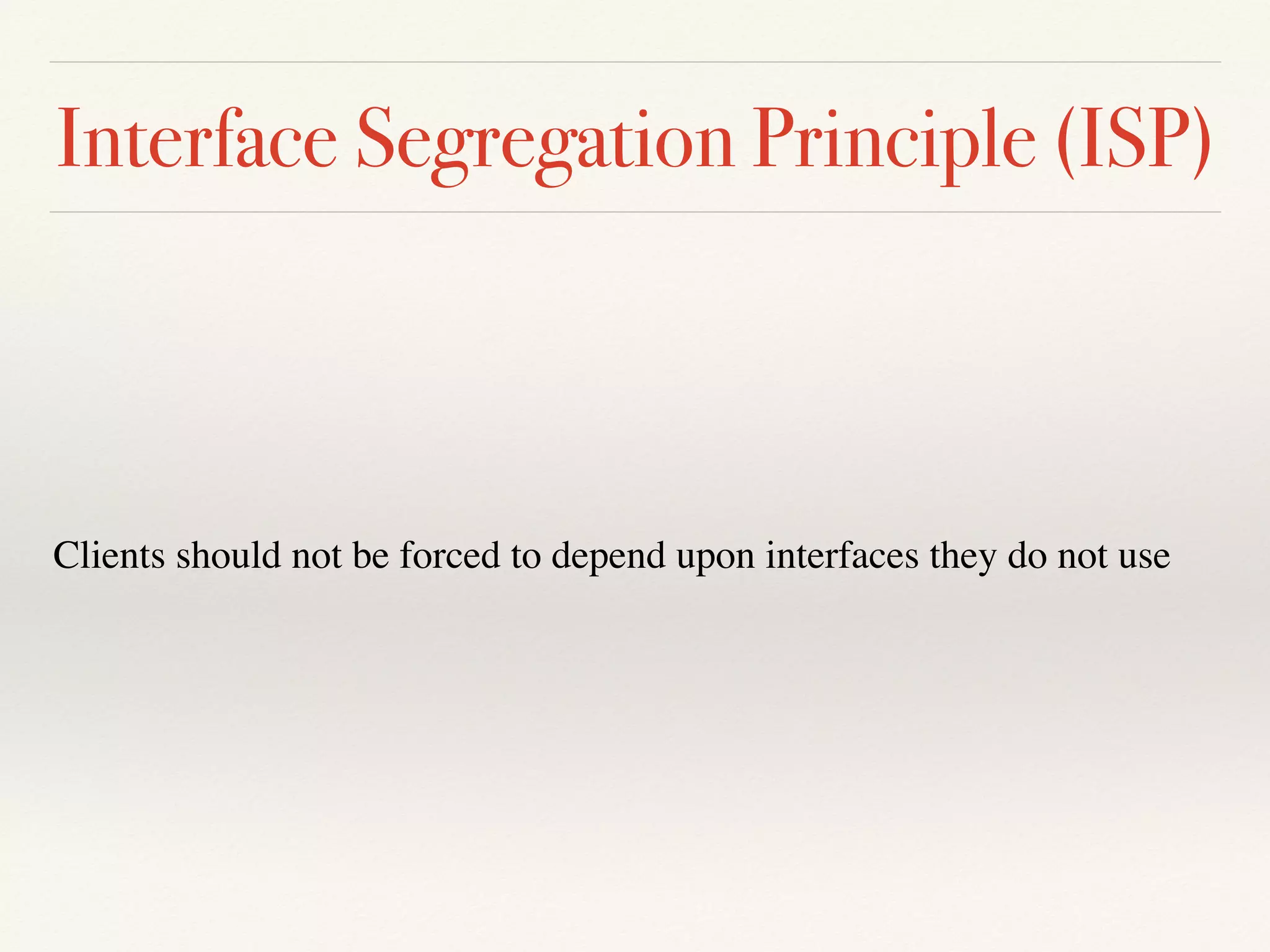 Interface Segregation Principle (ISP)

Clients should not be forced to depend upon interfaces they do not use